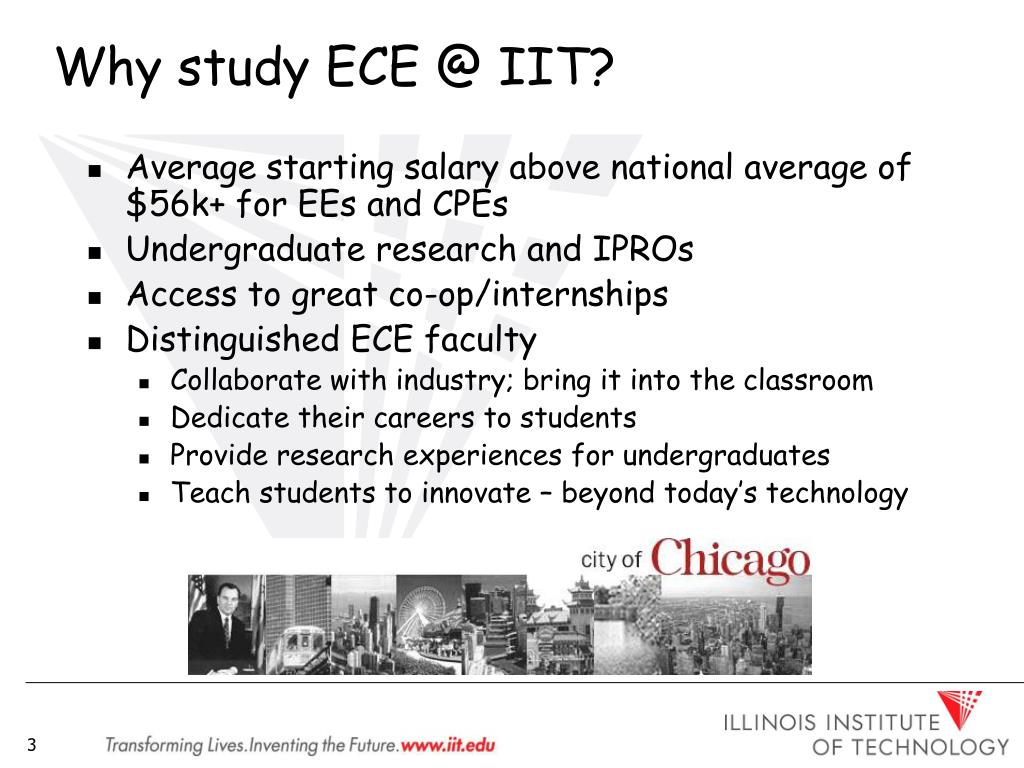 Why study ECE @ IIT?

- Average starting salary above national average of \$56k+ for EEs and CPEs
- Undergraduate research and IPROs
- Access to great co-op/internships
- Distinguished ECE faculty
  - Collaborate with industry; bring it into the classroom
  - Dedicate their careers to students
  - Provide research experiences for undergraduates
  - Teach students to innovate – beyond today's technology

city of Chicago

3

Transforming Lives.Inventing the Future.www.iit.edu

ILLINOIS INSTITUTE OF TECHNOLOGY